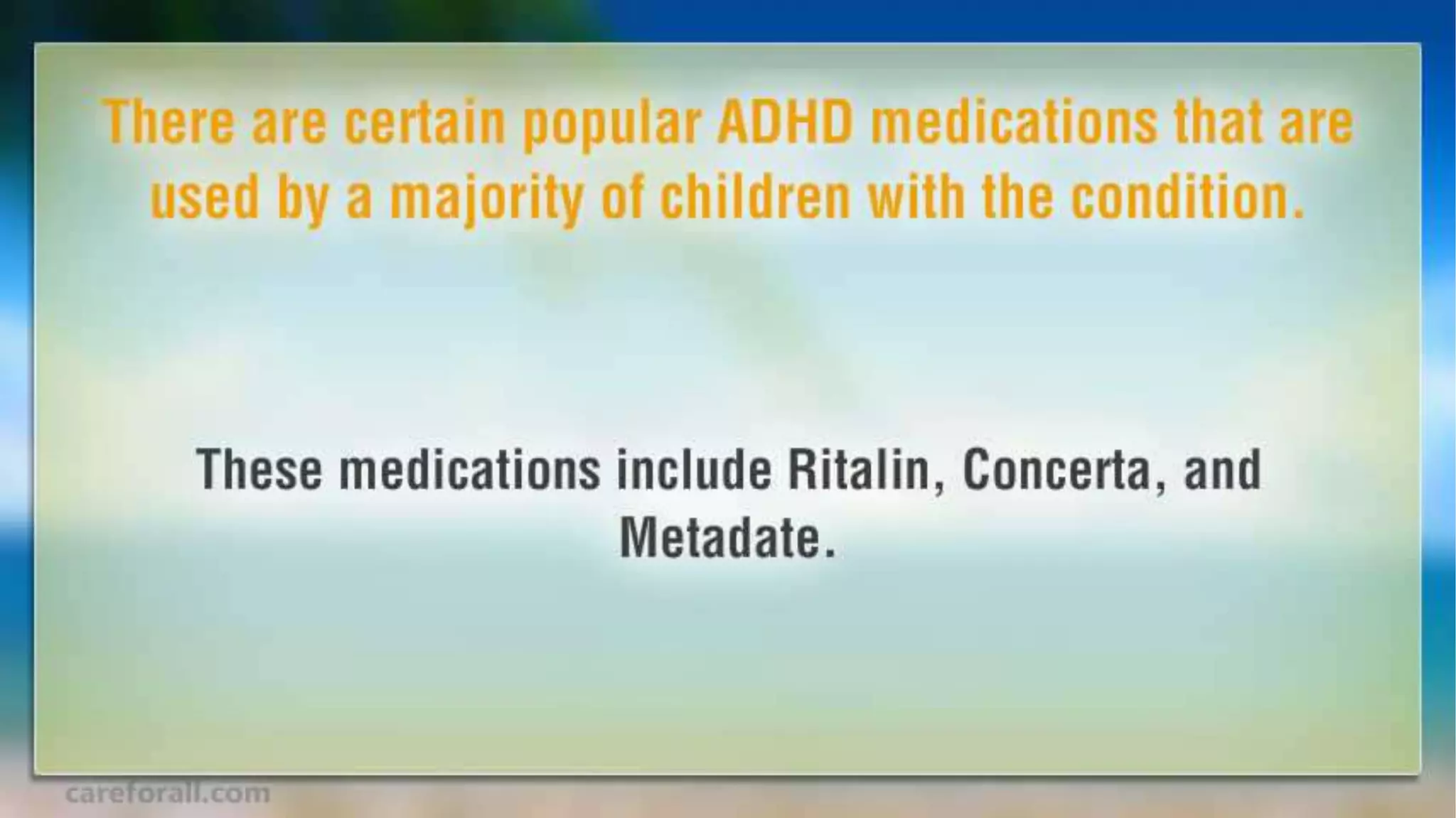 There are certain popular ADHD medications that are used by a majority of children with the condition.

These medications include Ritalin, Concerta, and Metadate.

careforall.com